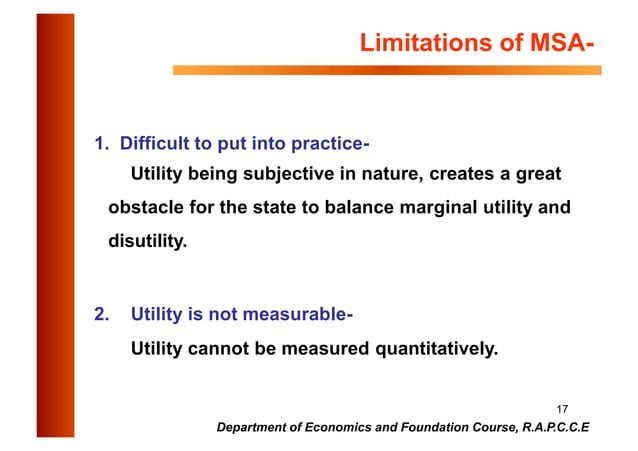 Limitations of MSA-

1. Difficult to put into practice-

Utility being subjective in nature, creates a great obstacle for the state to balance marginal utility and disutility.

2. Utility is not measurable-

Utility cannot be measured quantitatively.

17

Department of Economics and Foundation Course, R.A.P.C.C.E